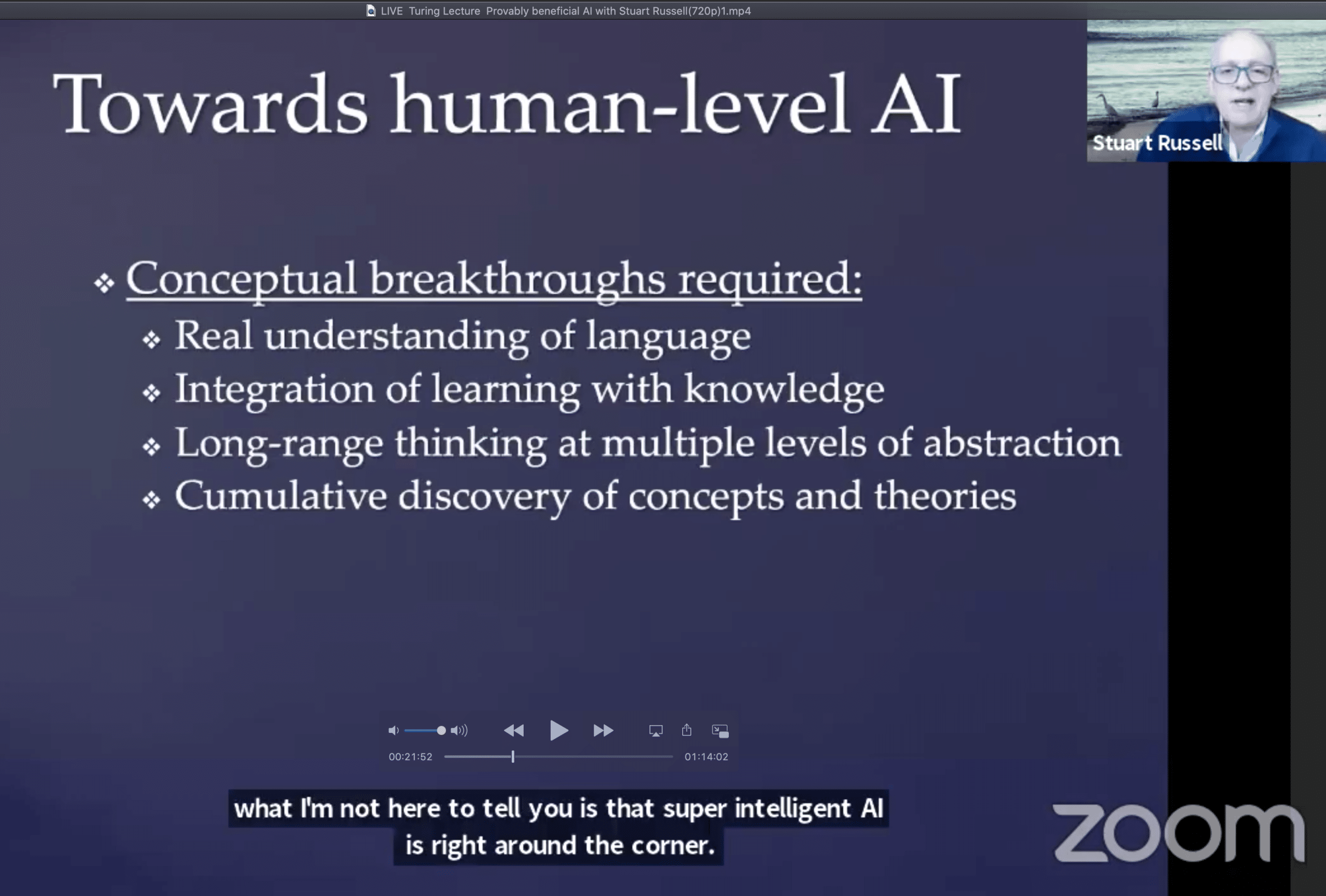 LIVE Turing Lecture Provably beneficial AI with Stuart Russell(720p)1.mp4

Towards human-level AI

Stuart Russell

❖ Conceptual breakthroughs required:
❖ Real understanding of language
❖ Integration of learning with knowledge
❖ Long-range thinking at multiple levels of abstraction
❖ Cumulative discovery of concepts and theories

00:21:52 01:14:02

what I'm not here to tell you is that super intelligent AI is right around the corner.

zoom